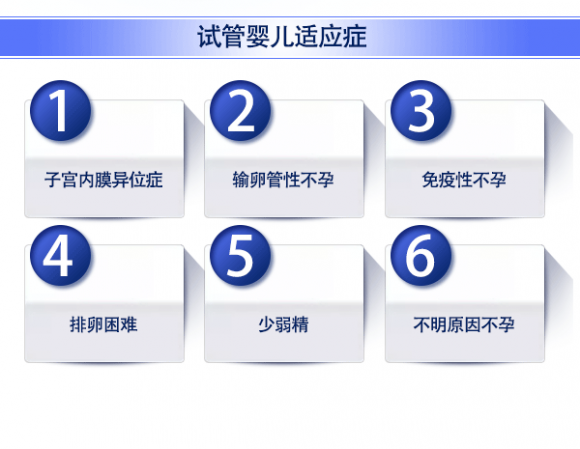 试管婴儿适应症

1
子宫内膜异位症

2
输卵管性不孕

3
免疫性不孕

4
排卵困难

5
少弱精

6
不明原因不孕